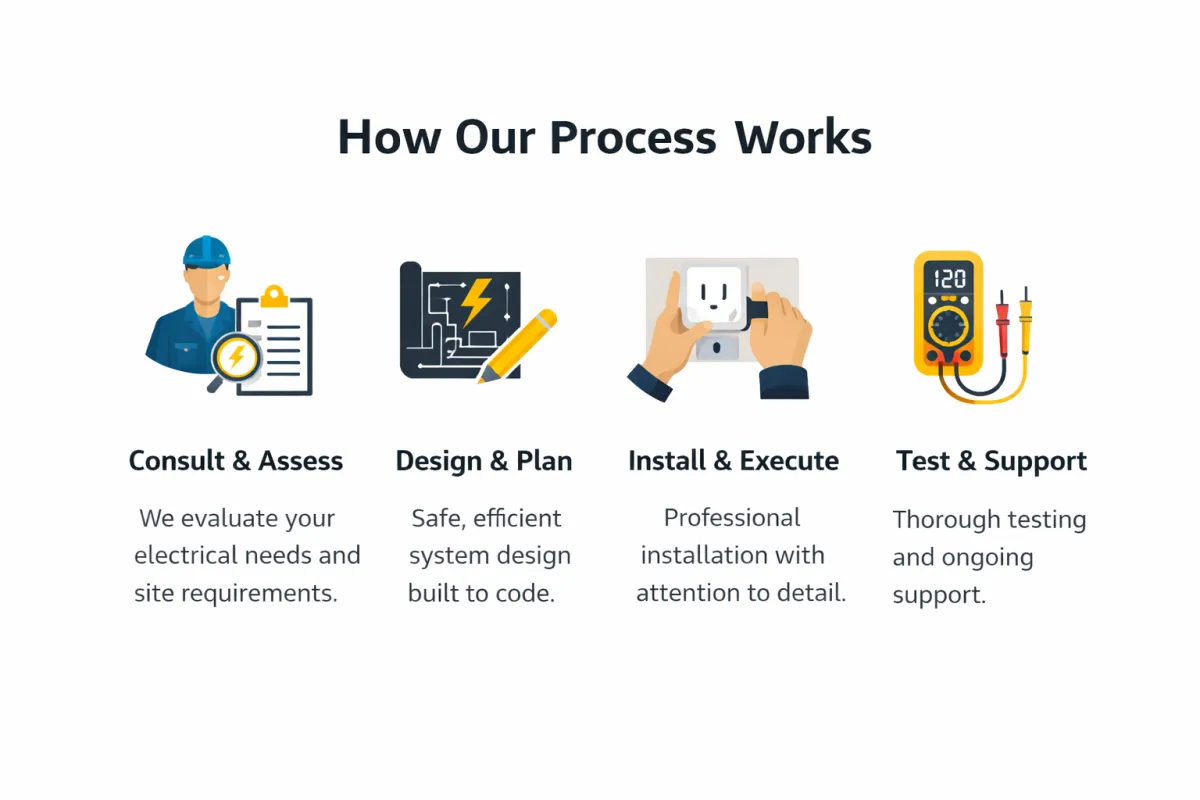 How Our Process Works

120

Consult & Assess

We evaluate your electrical needs and site requirements.

Design & Plan

Safe, efficient system design built to code.

Install & Execute

Professional installation with attention to detail.

Test & Support

Thorough testing and ongoing support.